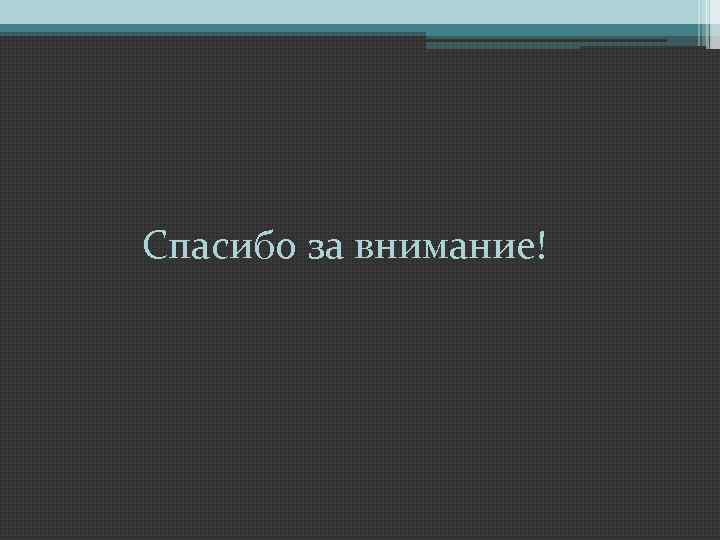 Спасибо за внимание!